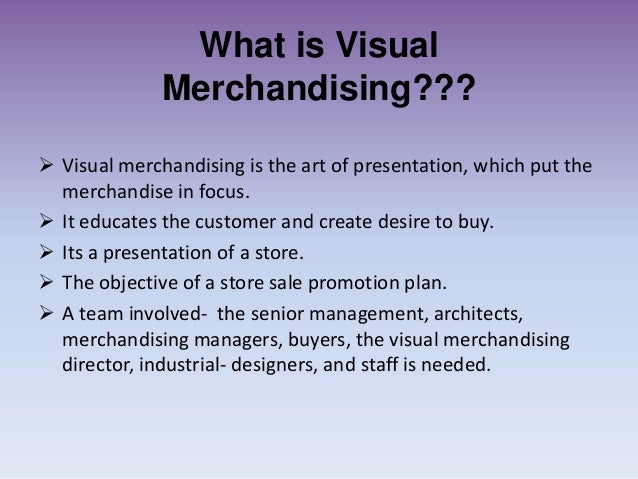 What is Visual Merchandising???

➢ Visual merchandising is the art of presentation, which put the merchandise in focus.
➢ It educates the customer and create desire to buy.
➢ Its a presentation of a store.
➢ The objective of a store sale promotion plan.
➢ A team involved- the senior management, architects, merchandising managers, buyers, the visual merchandising director, industrial- designers, and staff is needed.